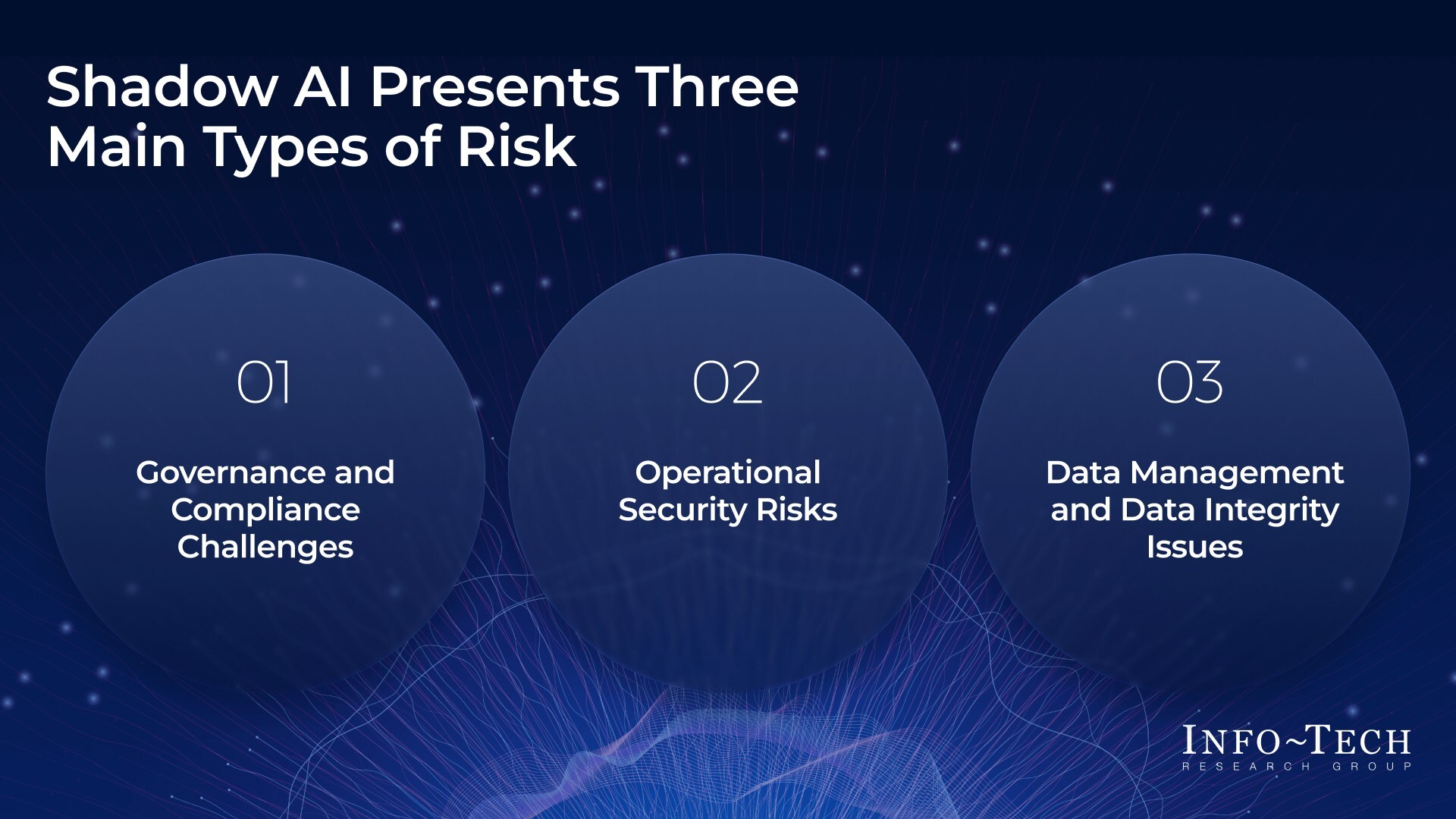 Shadow AI Presents Three Main Types of Risk

01

Governance and Compliance Challenges

02

Operational Security Risks

03

Data Management and Data Integrity Issues

INFO~TECH
RESEARCH GROUP